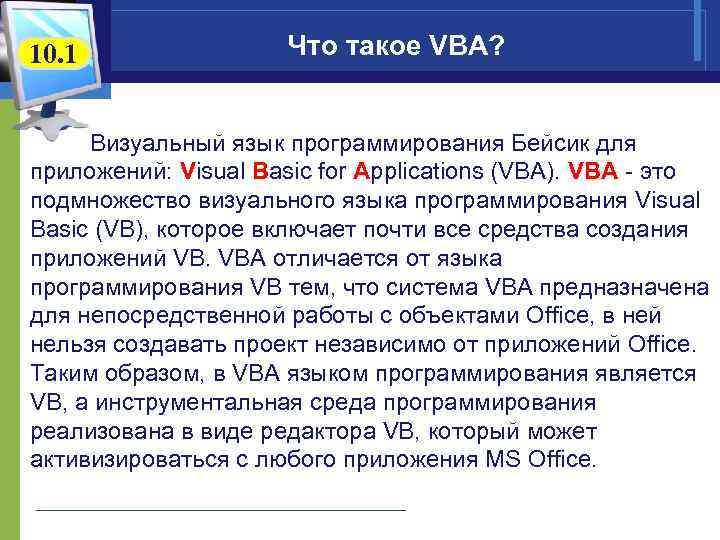 10.1

Что такое VBA?

Визуальный язык программирования Бейсик для приложений: Visual Basic for Applications (VBA). VBA - это подмножество визуального языка программирования Visual Basic (VB), которое включает почти все средства создания приложений VB. VBA отличается от языка программирования VB тем, что система VBA предназначена для непосредственной работы с объектами Office, в ней нельзя создавать проект независимо от приложений Office. Таким образом, в VBA языком программирования является VB, а инструментальная среда программирования реализована в виде редактора VB, который может активизироваться с любого приложения MS Office.